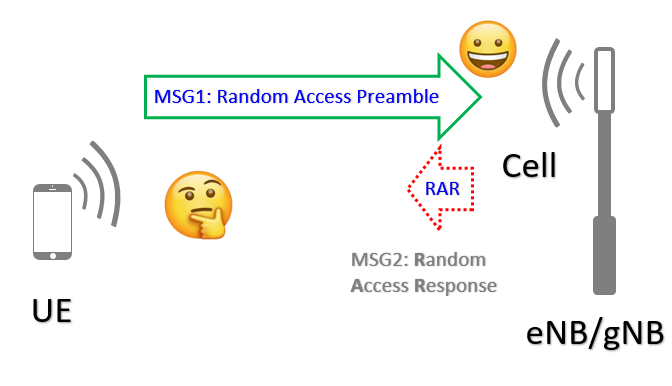 MSG1: Random Access Preamble

Cell

RAR

MSG2: Random Access Response

UE

eNB/gNB